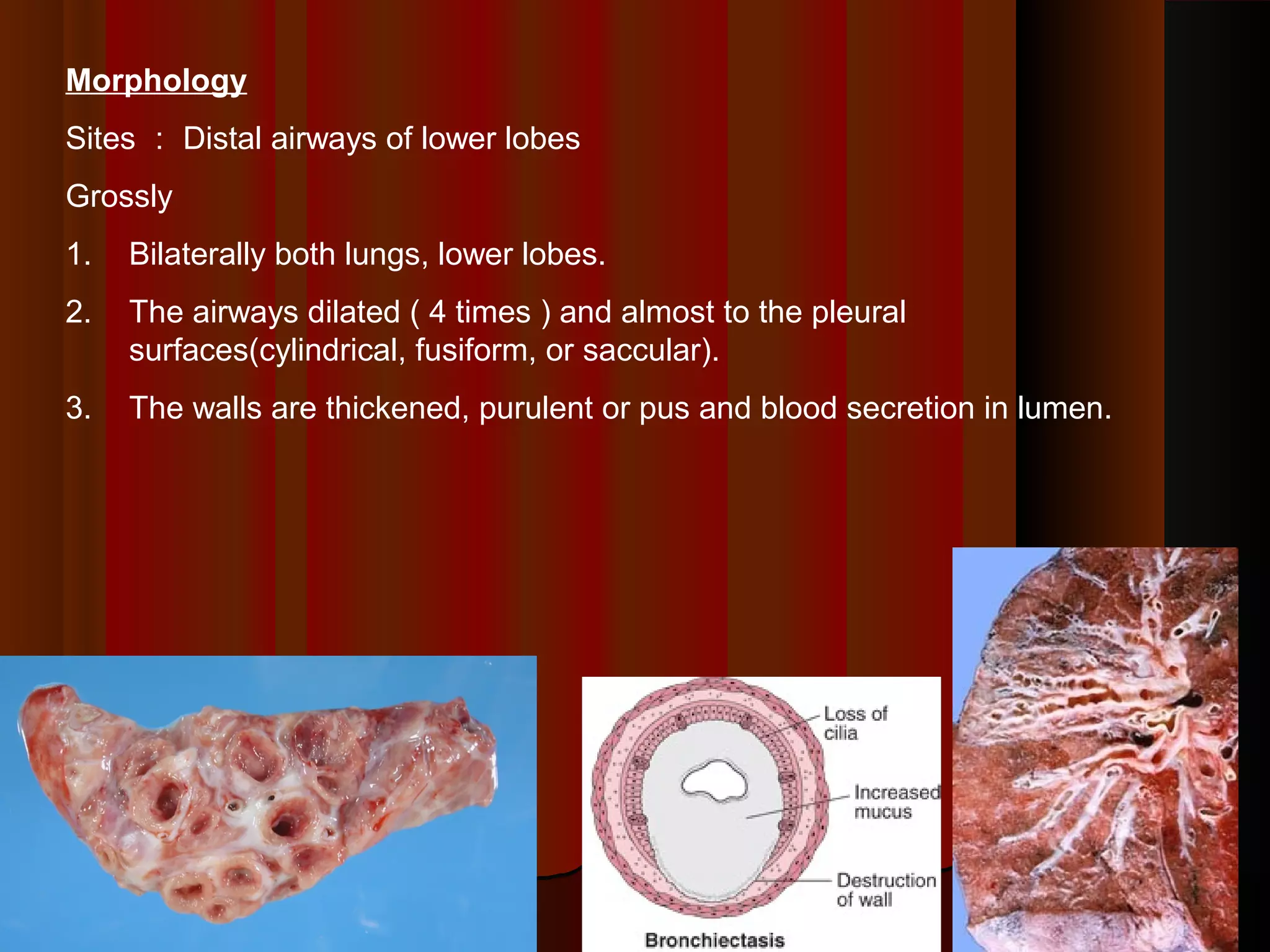 Morphology

Sites : Distal airways of lower lobes

Grossly

1. Bilaterally both lungs, lower lobes.

2. The airways dilated ( 4 times ) and almost to the pleural surfaces(cylindrical, fusiform, or saccular).

3. The walls are thickened, purulent or pus and blood secretion in lumen.

Loss of cilia

Increased mucus

Destruction of wall

Bronchiectasis